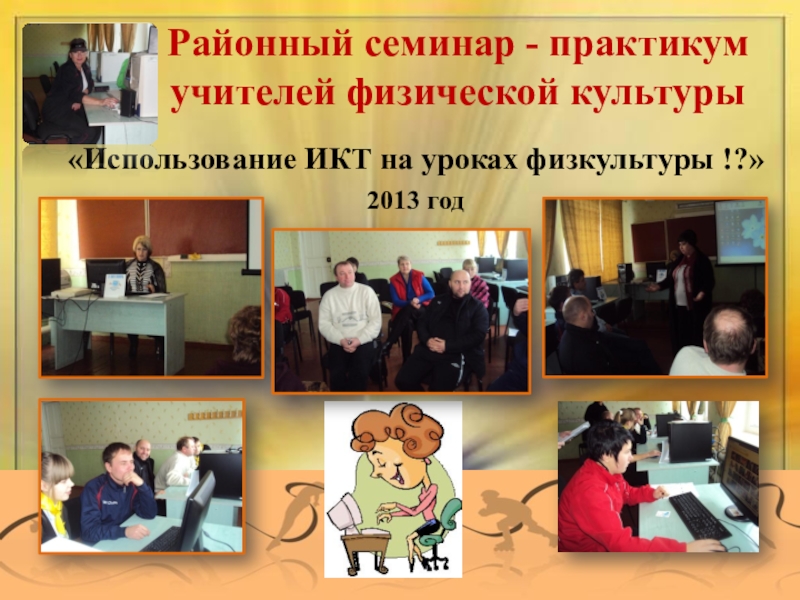 Районный семинар - практикум учителей физической культуры

«Использование ИКТ на уроках физкультуры !?»

2013 год